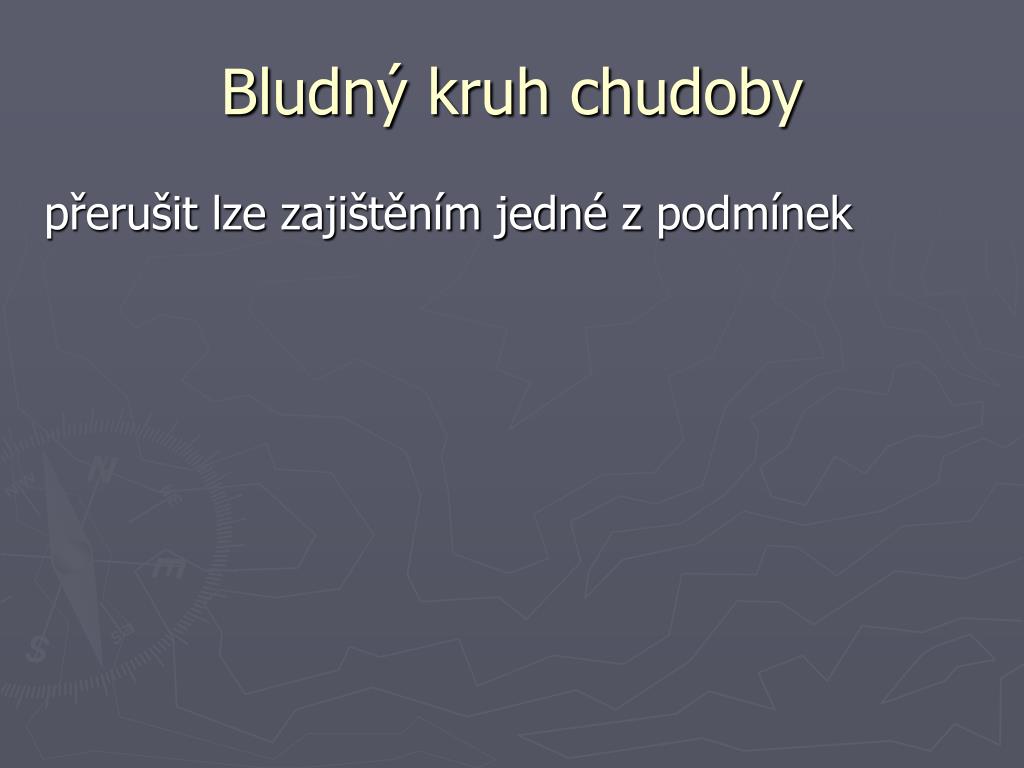 Bludný kruh chudoby

přerušit lze zajištěním jedné z podmínek